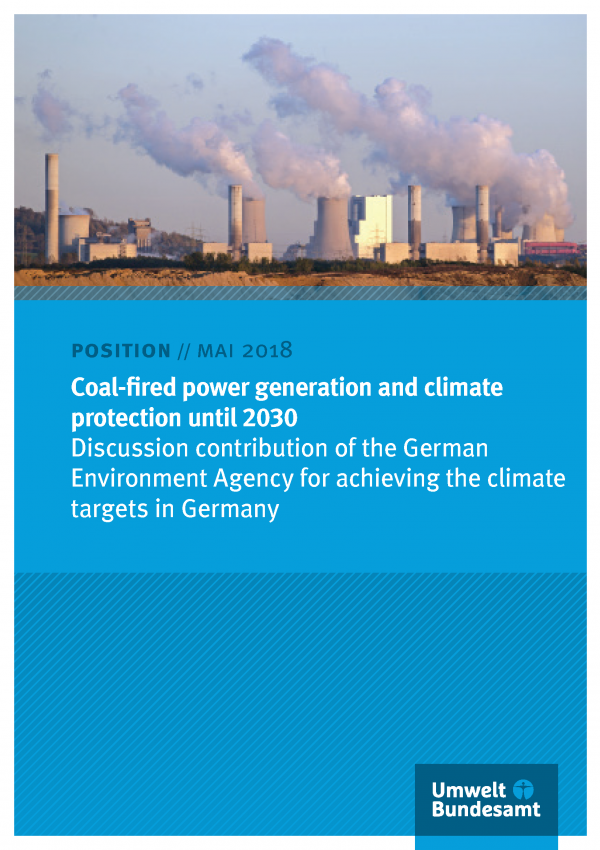 POSITION // MAI 2018

Coal-fired power generation and climate protection until 2030
Discussion contribution of the German Environment Agency for achieving the climate targets in Germany

Umwelt Bundesamt